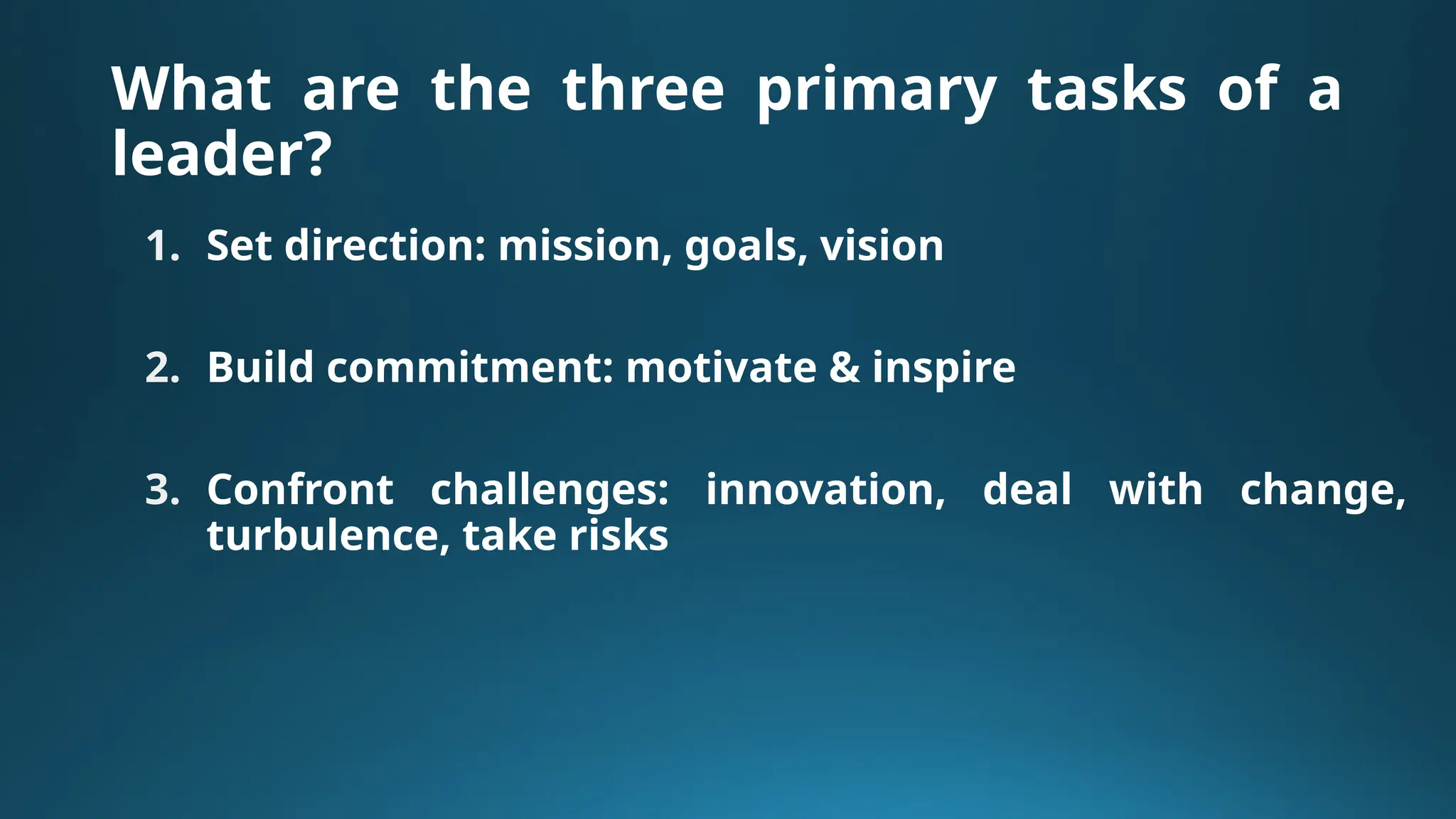 What are the three primary tasks of a leader?

1. Set direction: mission, goals, vision

2. Build commitment: motivate & inspire

3. Confront challenges: innovation, deal with change, turbulence, take risks